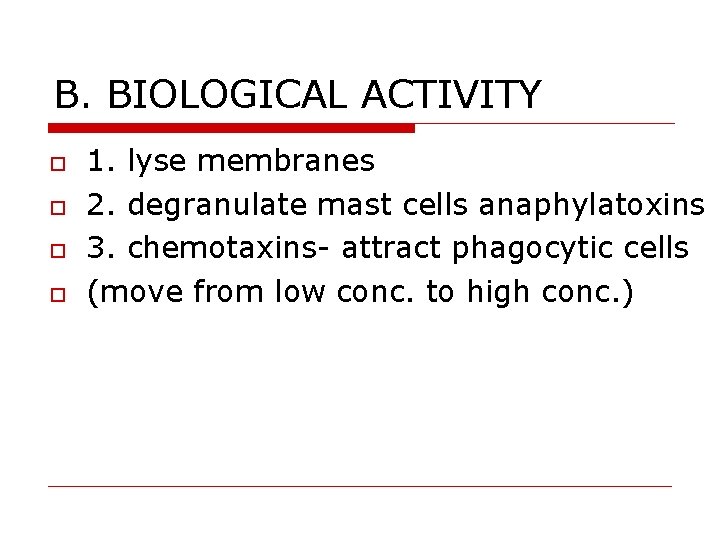 B. BIOLOGICAL ACTIVITY

1. lyse membranes
2. degranulate mast cells anaphylatoxins
3. chemotaxins- attract phagocytic cells
(move from low conc. to high conc.)